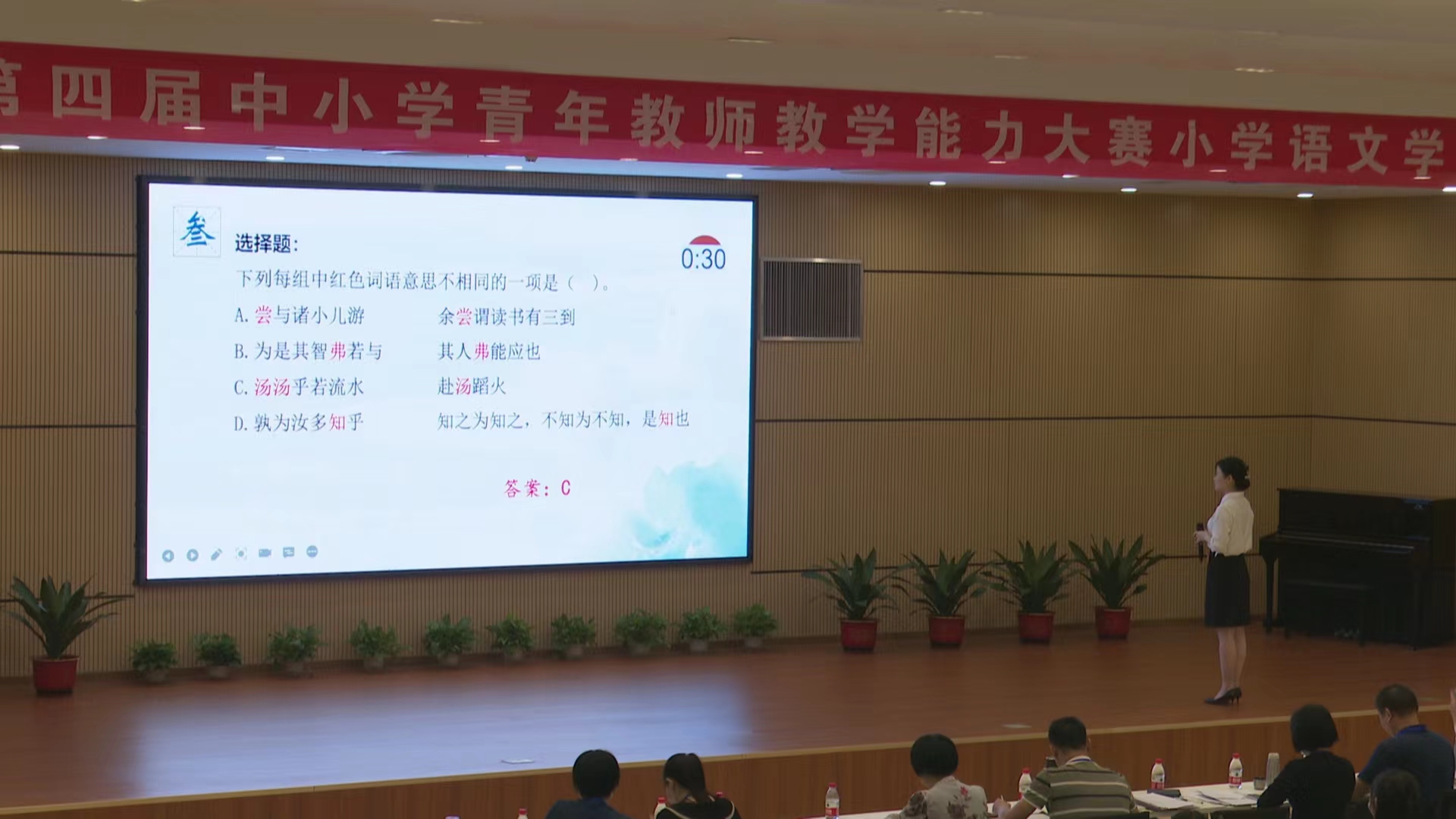 第四届中小学青年教师教学能力大赛小学语文学

叁

选择题：

0:30

下列每组中红色词语意思不相同的一项是（ ）。

A. 尝与诸小儿游　　余尝谓读书有三到

B. 为是其智弗若与　　其人弗能应也

C. 汤汤乎若流水　　赴汤蹈火

D. 孰为汝多知乎　　知之为知之，不知为不知，是知也

答案：C